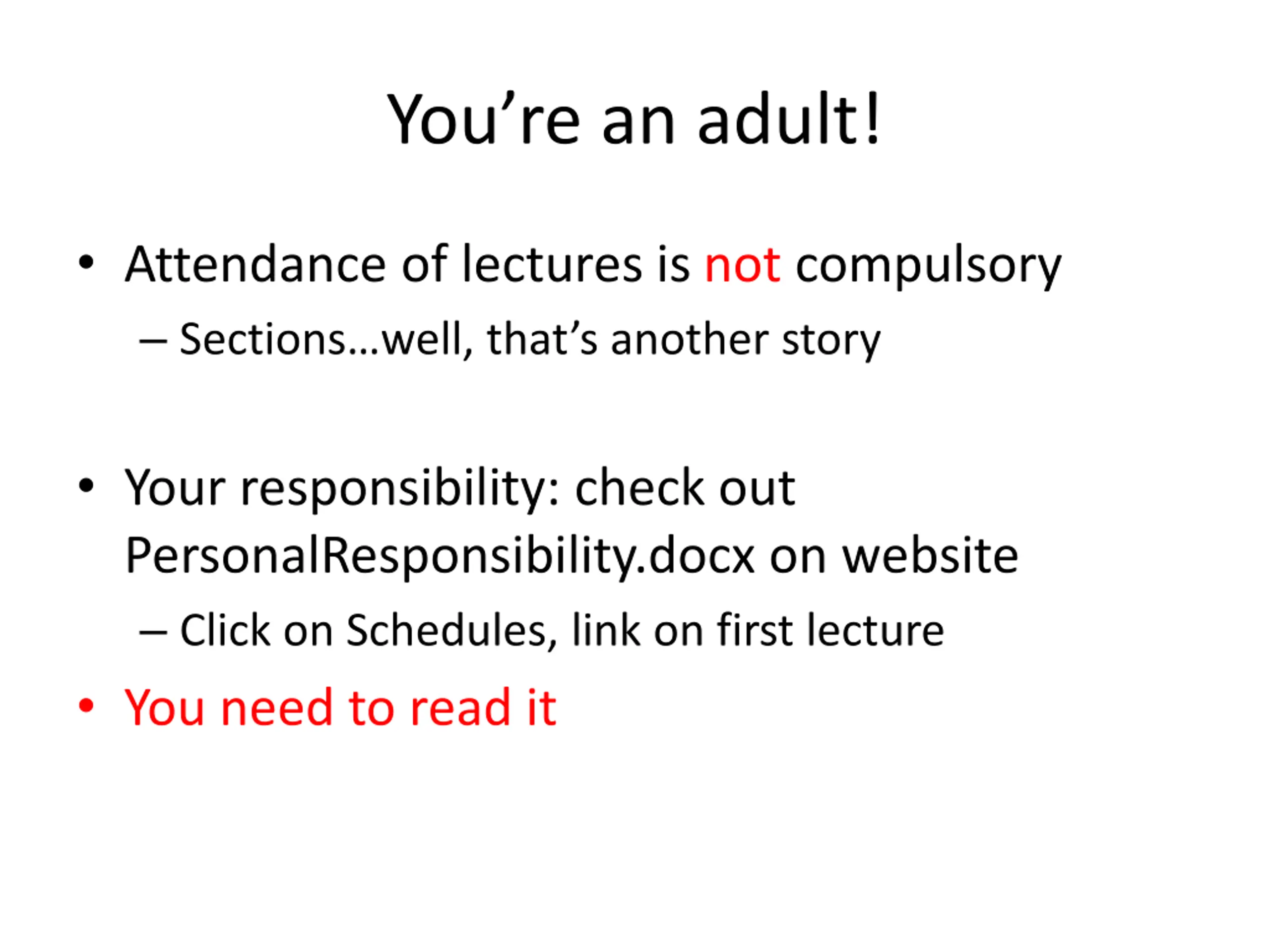 You’re an adult!

• Attendance of lectures is not compulsory
– Sections…well, that’s another story

• Your responsibility: check out PersonalResponsibility.docx on website
– Click on Schedules, link on first lecture

• You need to read it